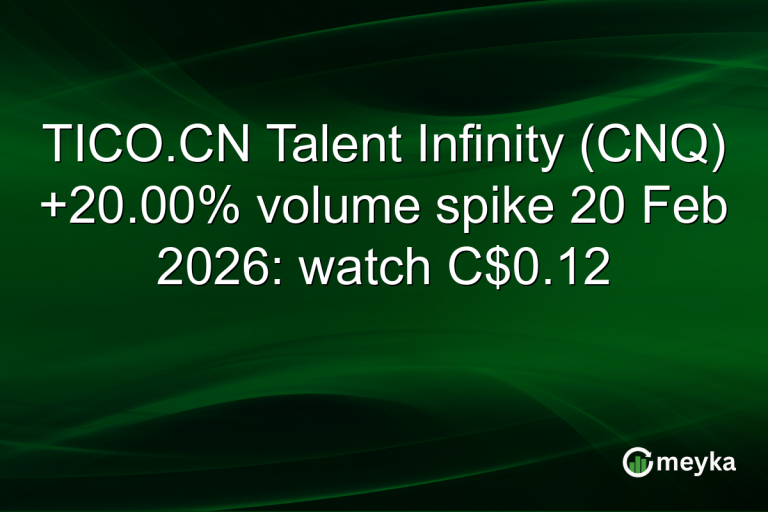 TICO.CN Talent Infinity (CNQ) +20.00% volume spike 20 Feb 2026: watch C$0.12

meyka